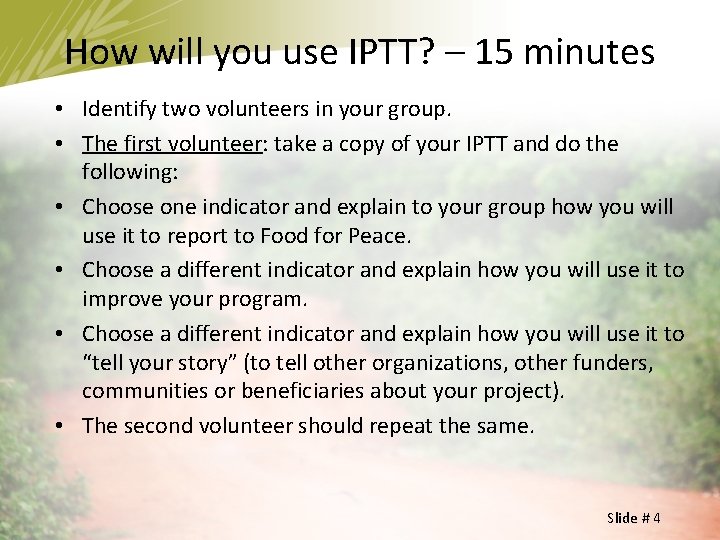 How will you use IPTT? – 15 minutes

• Identify two volunteers in your group.
• The first volunteer: take a copy of your IPTT and do the following:
• Choose one indicator and explain to your group how you will use it to report to Food for Peace.
• Choose a different indicator and explain how you will use it to improve your program.
• Choose a different indicator and explain how you will use it to "tell your story" (to tell other organizations, other funders, communities or beneficiaries about your project).
• The second volunteer should repeat the same.

Slide # 4